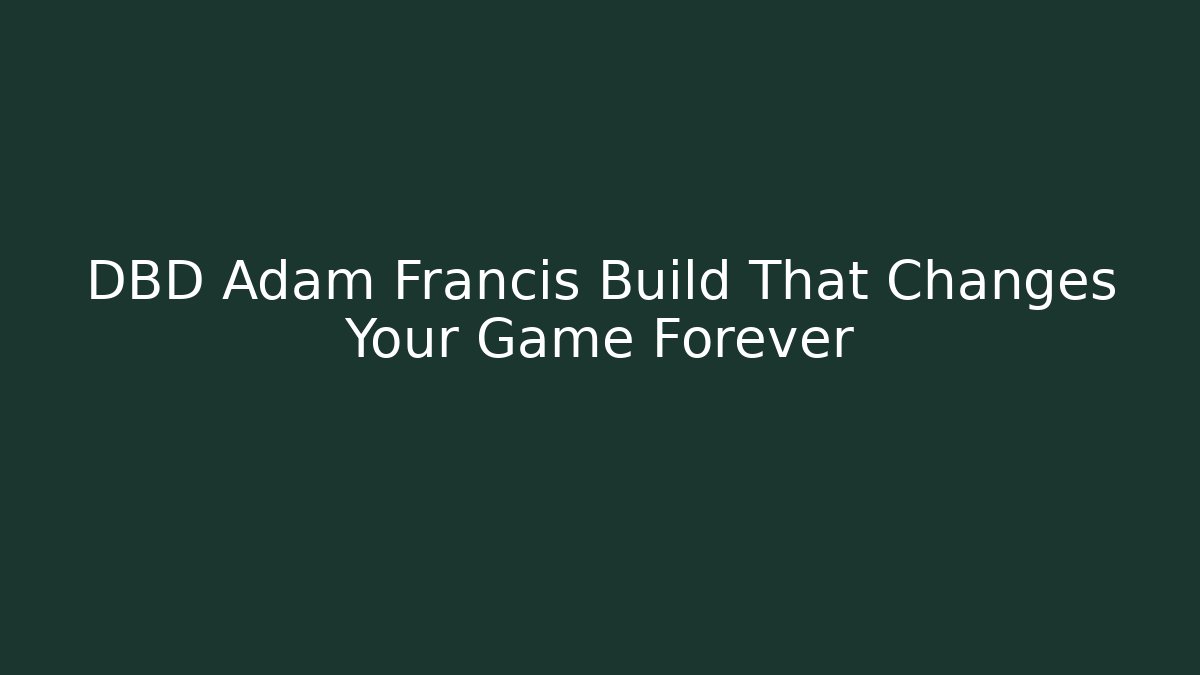 DBD Adam Francis Build That Changes Your Game Forever